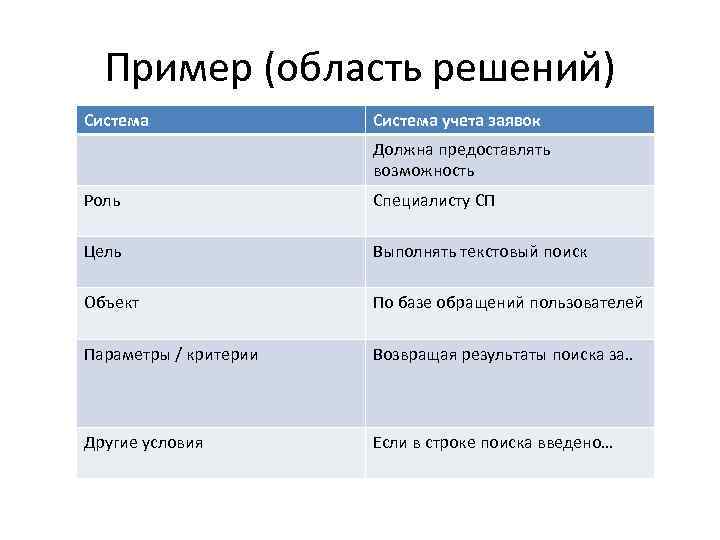 Пример (область решений)

| Система | Система учета заявок |
|---|---|
| | Должна предоставлять возможность |
| Роль | Специалисту СП |
| Цель | Выполнять текстовый поиск |
| Объект | По базе обращений пользователей |
| Параметры / критерии | Возвращая результаты поиска за.. |
| Другие условия | Если в строке поиска введено… |